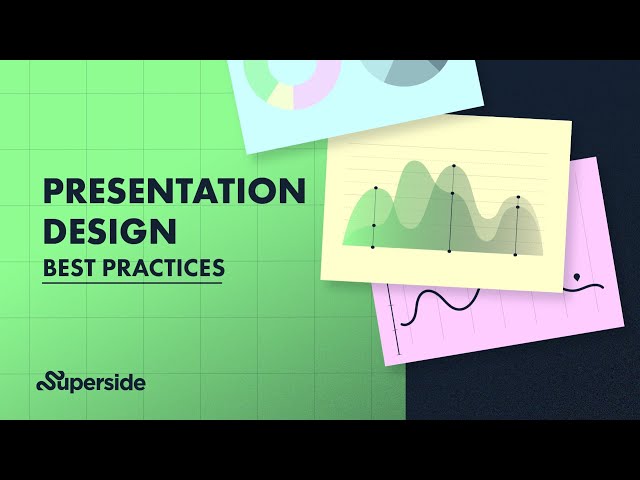 PRESENTATION DESIGN
BEST PRACTICES

Superside